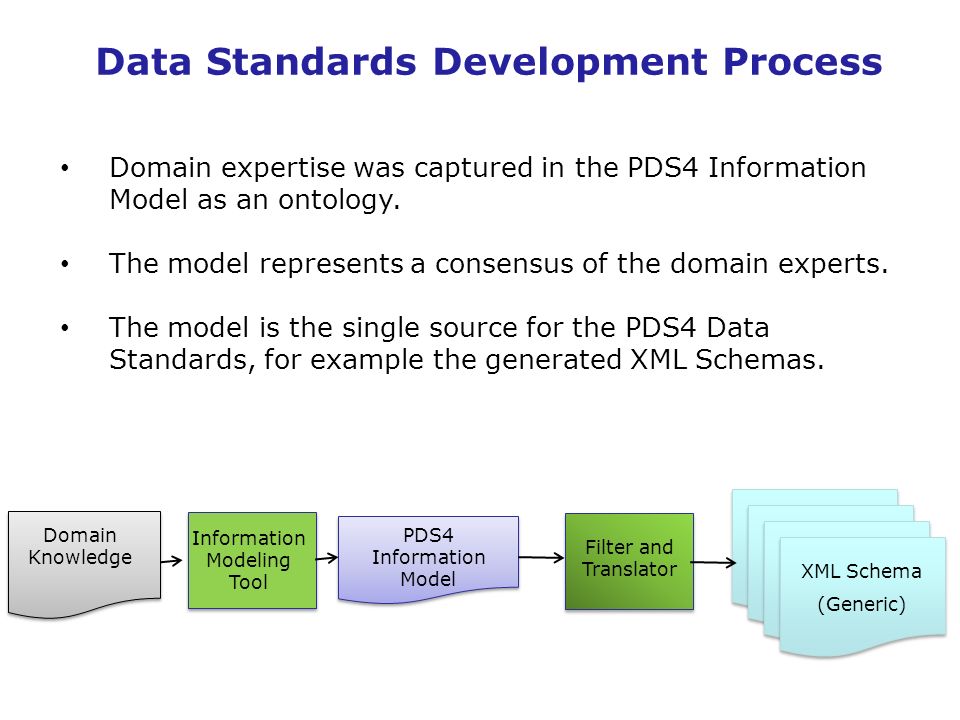 Data Standards Development Process

• Domain expertise was captured in the PDS4 Information Model as an ontology.

• The model represents a consensus of the domain experts.

• The model is the single source for the PDS4 Data Standards, for example the generated XML Schemas.

Domain Knowledge

Information Modeling Tool

PDS4 Information Model

Filter and Translator

XML Schema (Generic)